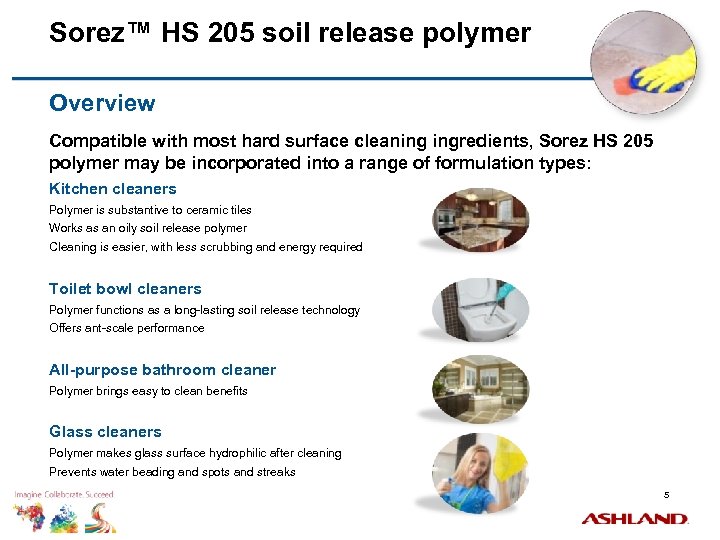 Sorez™ HS 205 soil release polymer

Overview

Compatible with most hard surface cleaning ingredients, Sorez HS 205 polymer may be incorporated into a range of formulation types:

Kitchen cleaners

Polymer is substantive to ceramic tiles

Works as an oily soil release polymer

Cleaning is easier, with less scrubbing and energy required

Toilet bowl cleaners

Polymer functions as a long-lasting soil release technology

Offers ant-scale performance

All-purpose bathroom cleaner

Polymer brings easy to clean benefits

Glass cleaners

Polymer makes glass surface hydrophilic after cleaning

Prevents water beading and spots and streaks

Imagine Collaborate Succeed

5

ASHLAND.